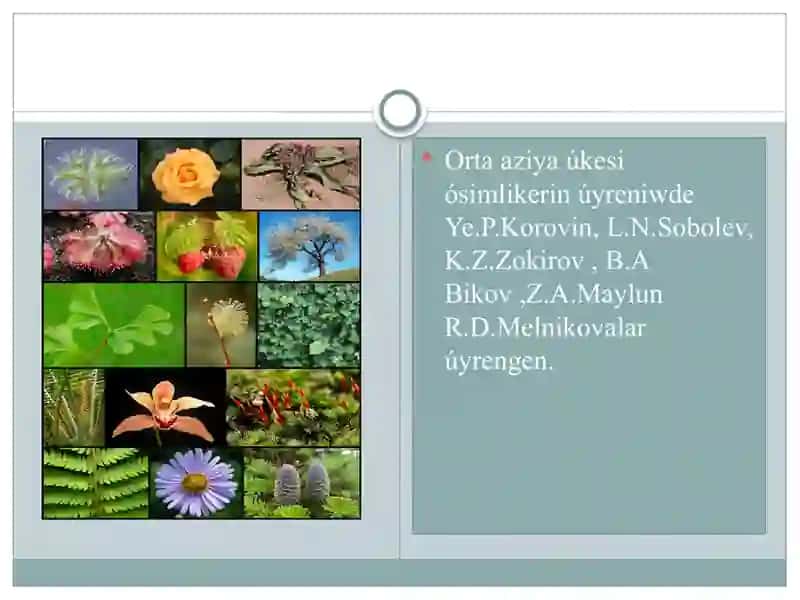 Orta aziya úkesi ósimlikerin úyreniwde Ye.P.Korovin, L.N.Sobolev, K.Z.Zokirov , B.A Bikov ,Z.A.Maylun R.D.Melnikovalar úyrengen.